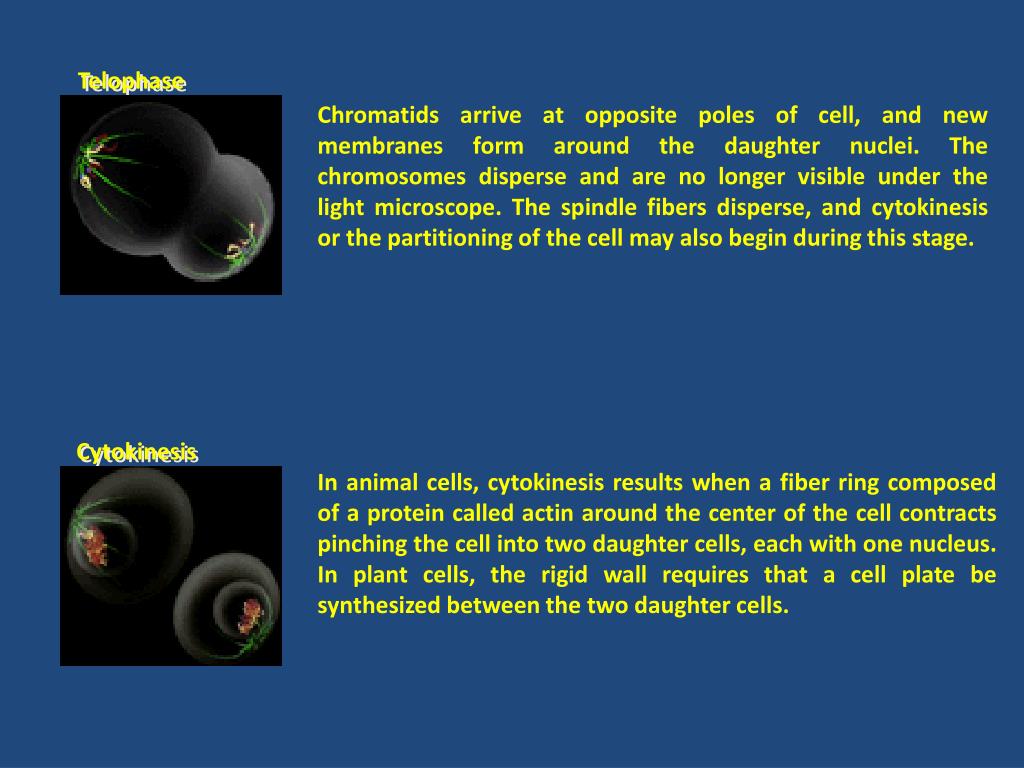 Telophase

Chromatids arrive at opposite poles of cell, and new membranes form around the daughter nuclei. The chromosomes disperse and are no longer visible under the light microscope. The spindle fibers disperse, and cytokinesis or the partitioning of the cell may also begin during this stage.

Cytokinesis

In animal cells, cytokinesis results when a fiber ring composed of a protein called actin around the center of the cell contracts pinching the cell into two daughter cells, each with one nucleus. In plant cells, the rigid wall requires that a cell plate be synthesized between the two daughter cells.